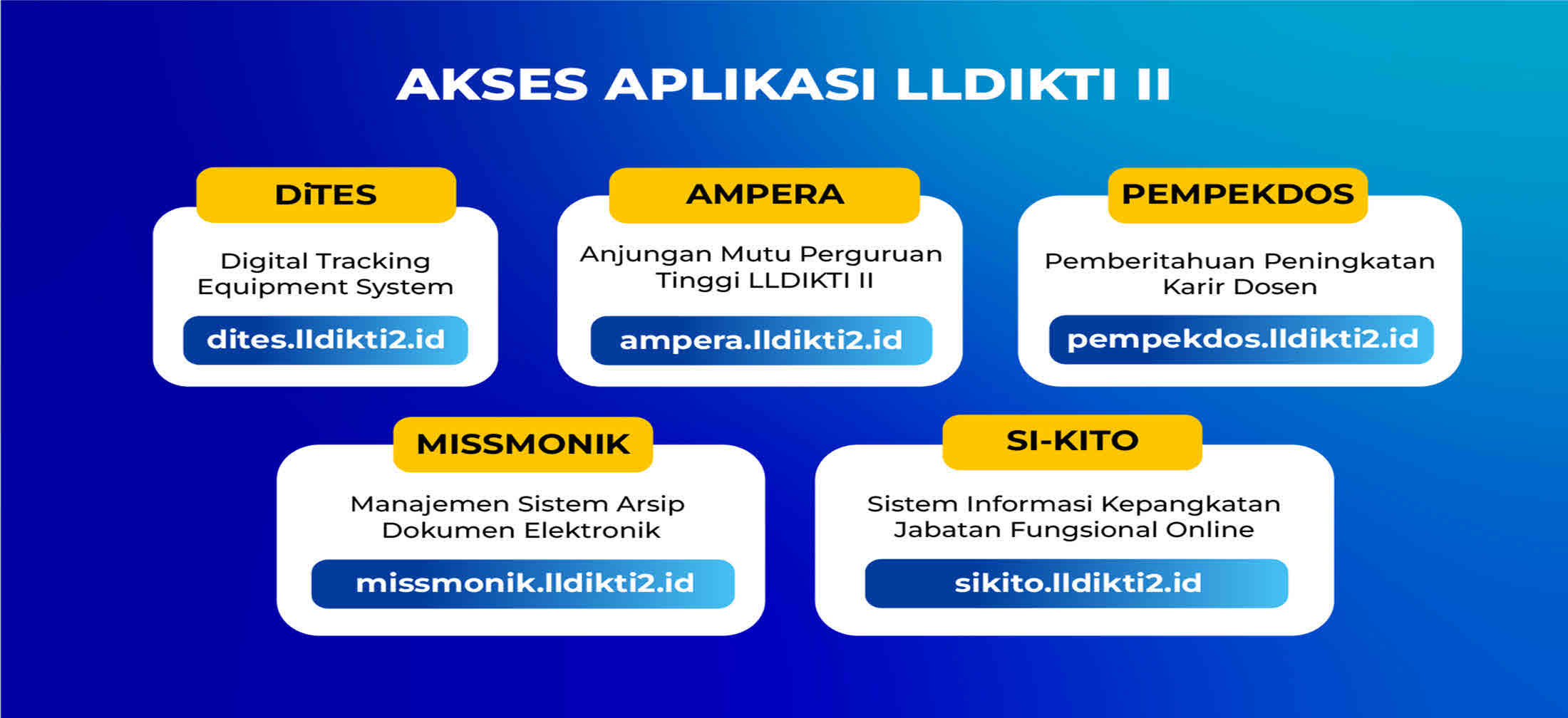 AKSES APLIKASI LLDIKTI II

DiTES

Digital Tracking Equipment System

dites.lldikti2.id

AMPERA

Anjungan Mutu Perguruan Tinggi LLDIKTI II

ampera.lldikti2.id

PEMPEKDOS

Pemberitahuan Peningkatan Karir Dosen

pempekdos.lldikti2.id

MISSMONIK

Manajemen Sistem Arsip Dokumen Elektronik

missmonik.lldikti2.id

SI-KITO

Sistem Informasi Kepangkatan Jabatan Fungsional Online

sikito.lldikti2.id